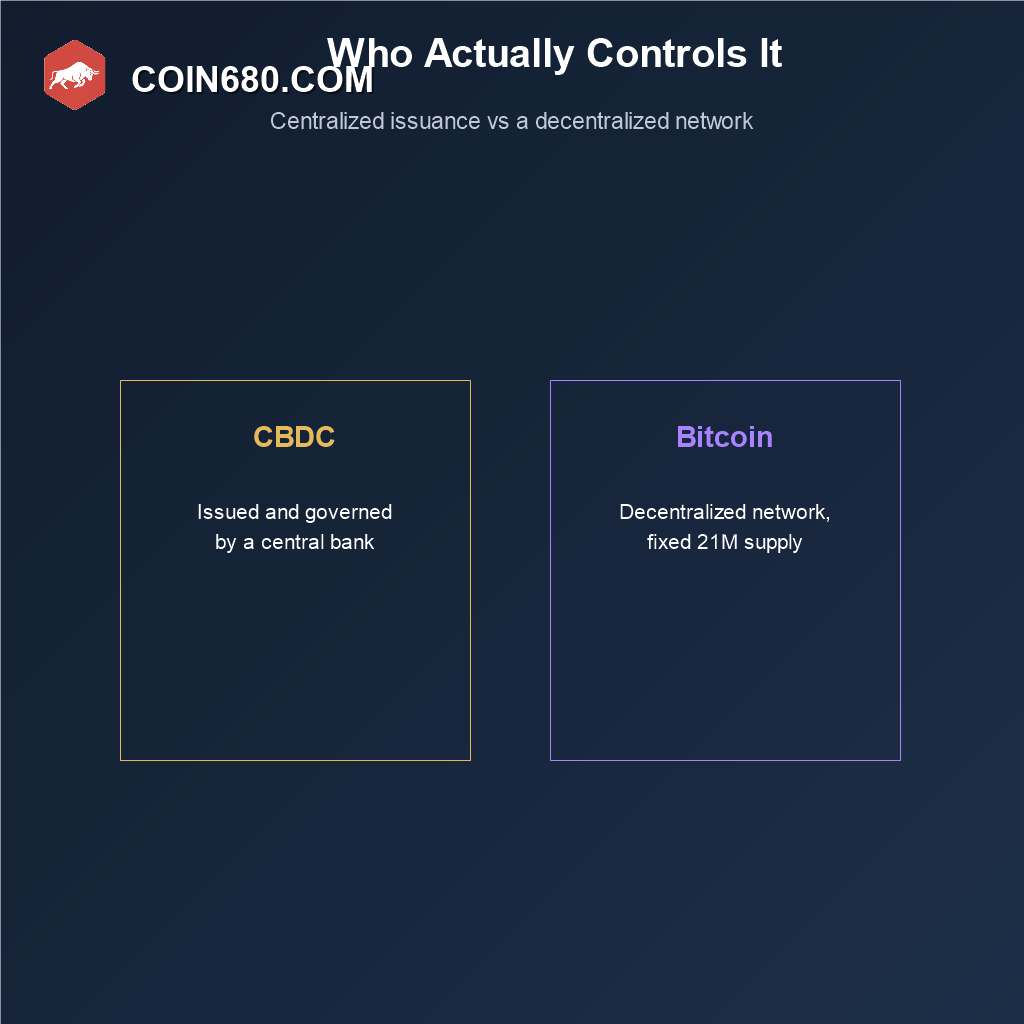 COIN680.COM

Who Actually Controls It

Centralized issuance vs a decentralized network

CBDC

Issued and governed by a central bank

Bitcoin

Decentralized network, fixed 21M supply